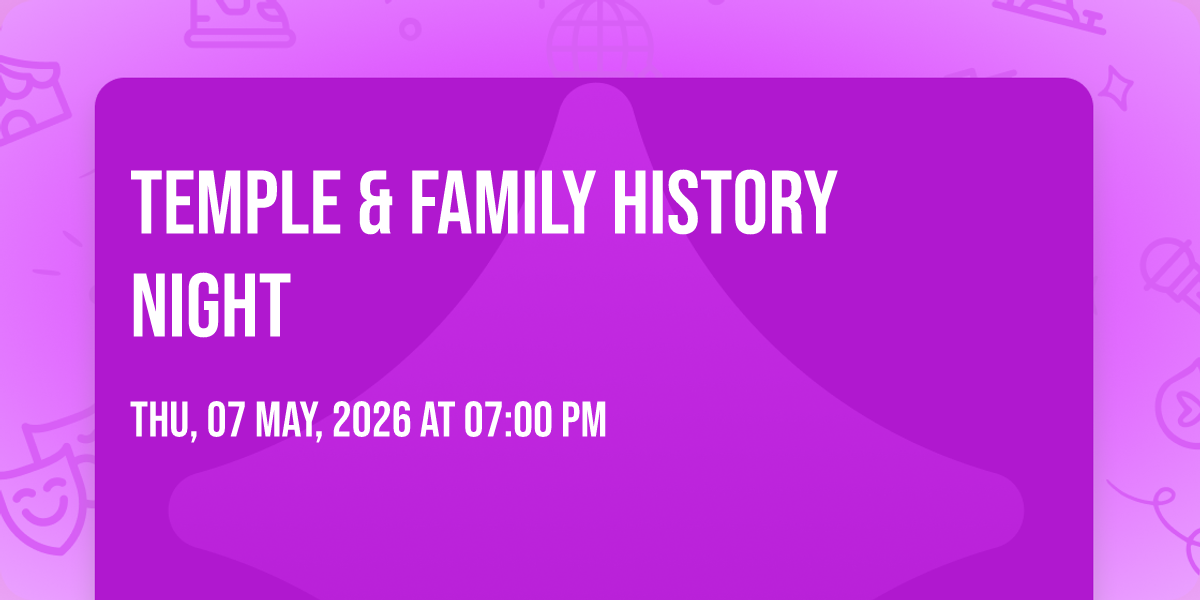 TEMPLE & FAMILY HISTORY NIGHT

THU, 07 MAY, 2026 AT 07:00 PM